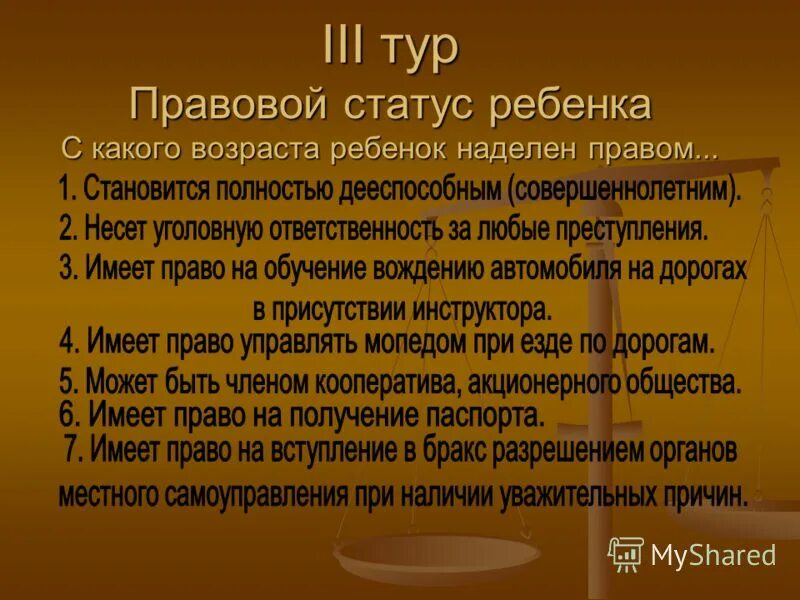 III тур
Правовой статус ребенка
С какого возраста ребенок наделен правом...

1. Становится полностью дееспособным (совершеннолетним).
2. Несет уголовную ответственность за любые преступления.
3. Имеет право на обучение вождению автомобиля на дорогах в присутствии инструктора.
4. Имеет право управлять мопедом при езде по дорогам.
5. Может быть членом кооператива, акционерного общества.
6. Имеет право на получение паспорта.
7. Имеет право на вступление в бракс разрешением органов местного самоуправления при наличии уважительных причин.

MyShared